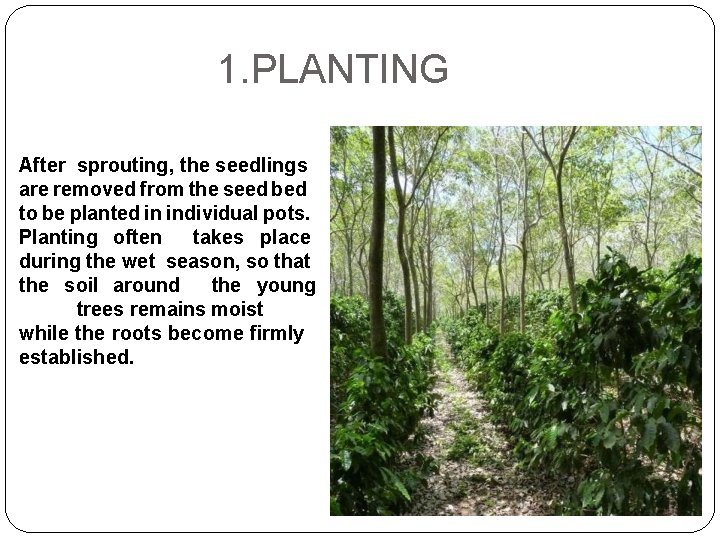 1.PLANTING

After sprouting, the seedlings are removed from the seed bed to be planted in individual pots. Planting often takes place during the wet season, so that the soil around the young trees remains moist while the roots become firmly established.